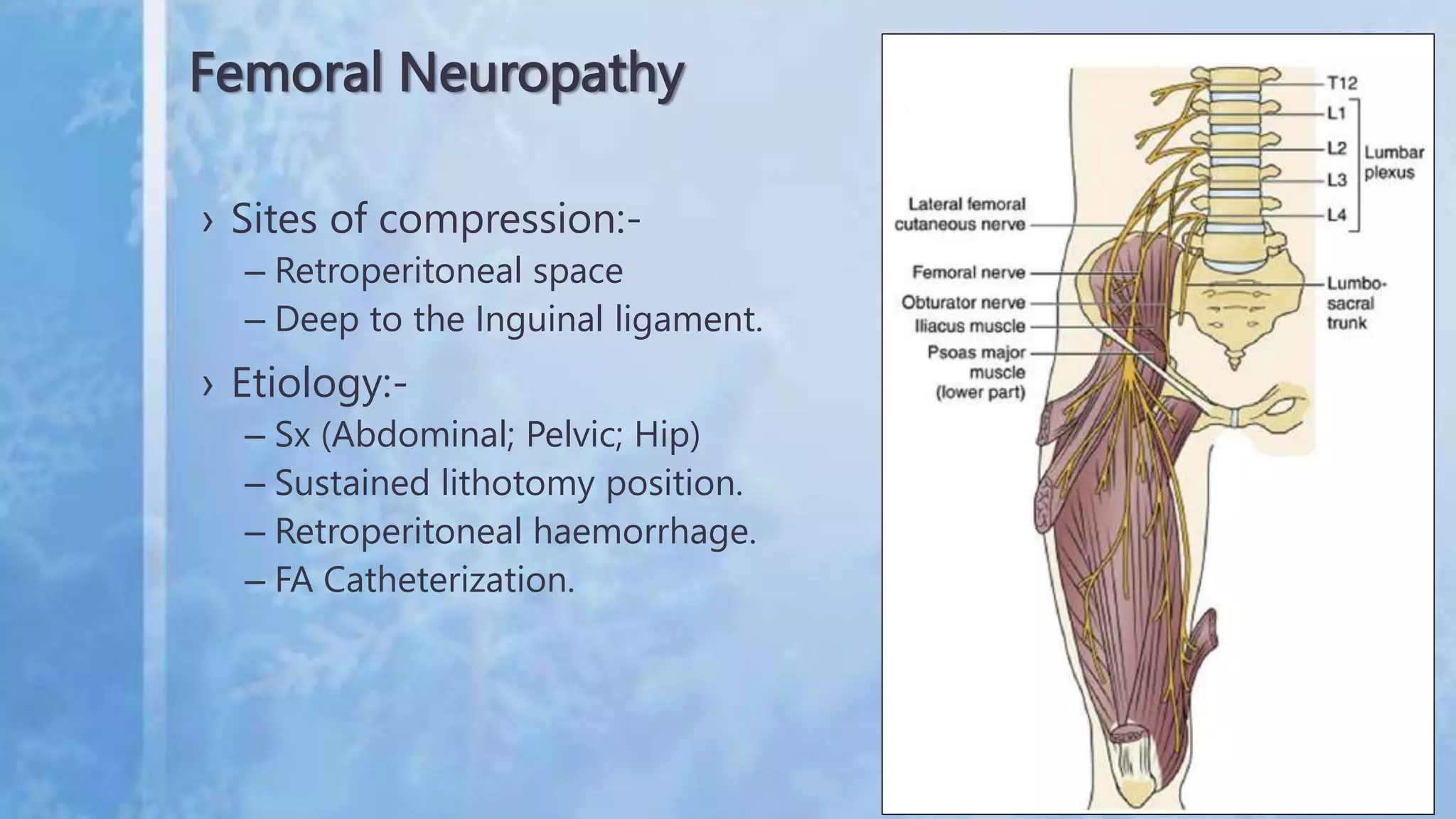 Femoral Neuropathy

› Sites of compression:-
– Retroperitoneal space
– Deep to the Inguinal ligament.

› Etiology:-
– Sx (Abdominal; Pelvic; Hip)
– Sustained lithotomy position.
– Retroperitoneal haemorrhage.
– FA Catheterization.

T12
L1
L2
L3
L4
Lumbar plexus
Lateral femoral cutaneous nerve
Femoral nerve
Obturator nerve
Iliacus muscle
Psoas major muscle (lower part)
Lumbo-sacral trunk